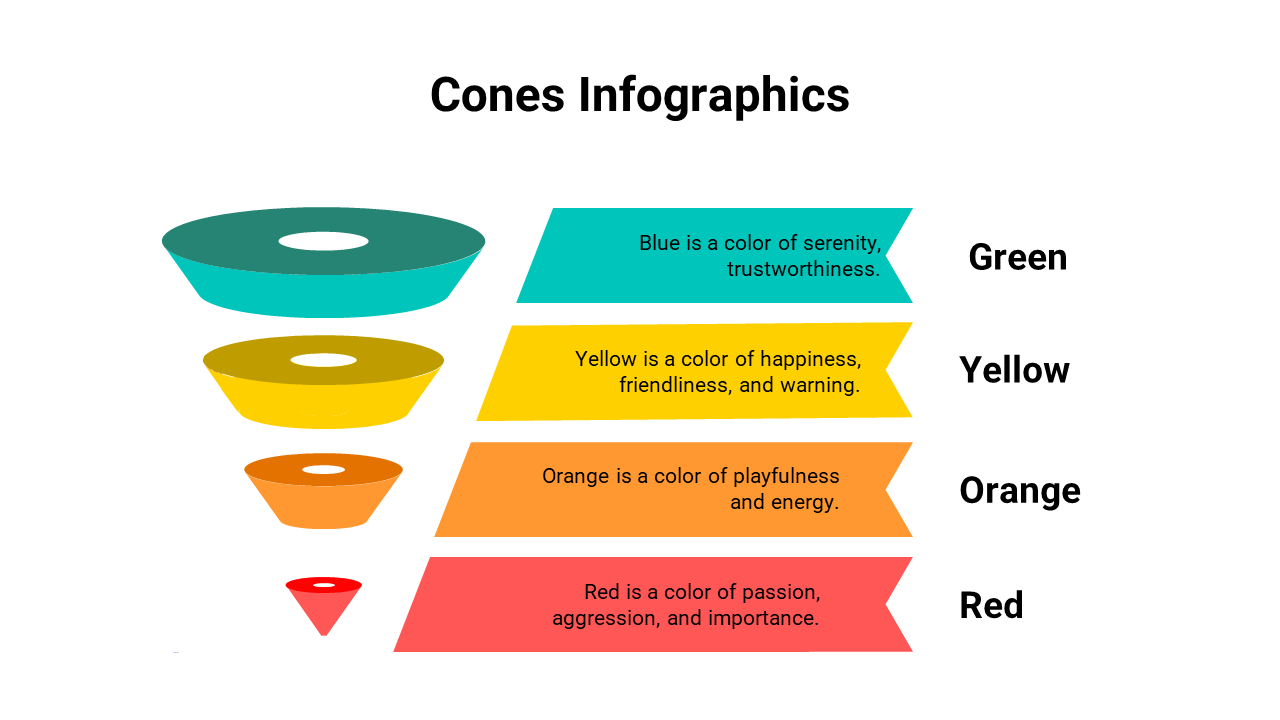 Cones Infographics

Blue is a color of serenity, trustworthiness.

Green

Yellow is a color of happiness, friendliness, and warning.

Yellow

Orange is a color of playfulness and energy.

Orange

Red is a color of passion, aggression, and importance.

Red